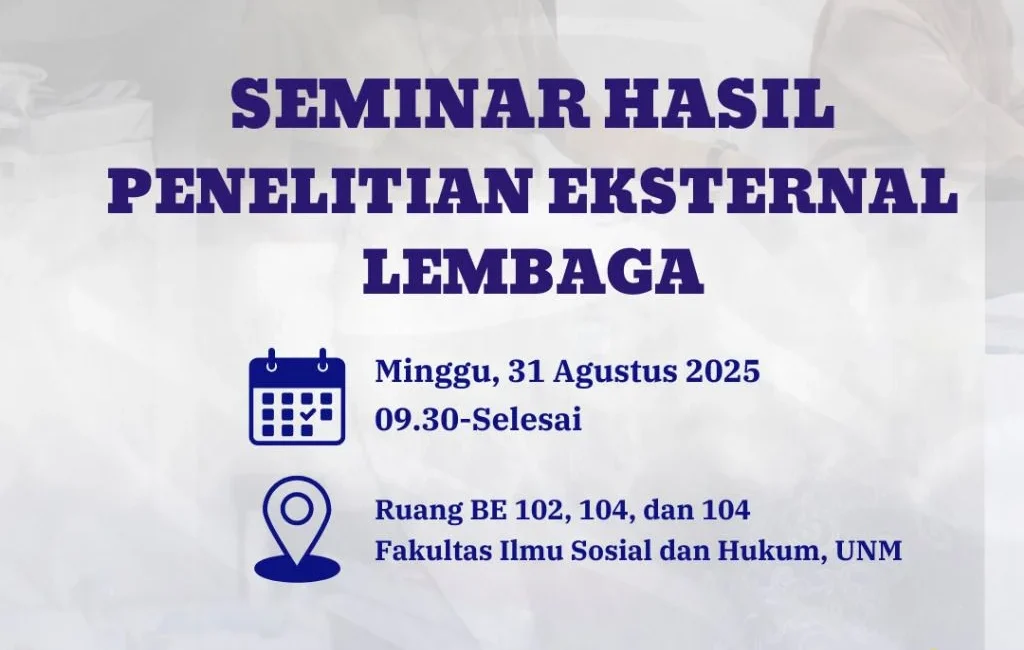 SEMINAR HASIL PENELITIAN EKSTERNAL LEMBAGA

Minggu, 31 Agustus 2025
09.30-Selesai

Ruang BE 102, 104, dan 104
Fakultas Ilmu Sosial dan Hukum, UNM